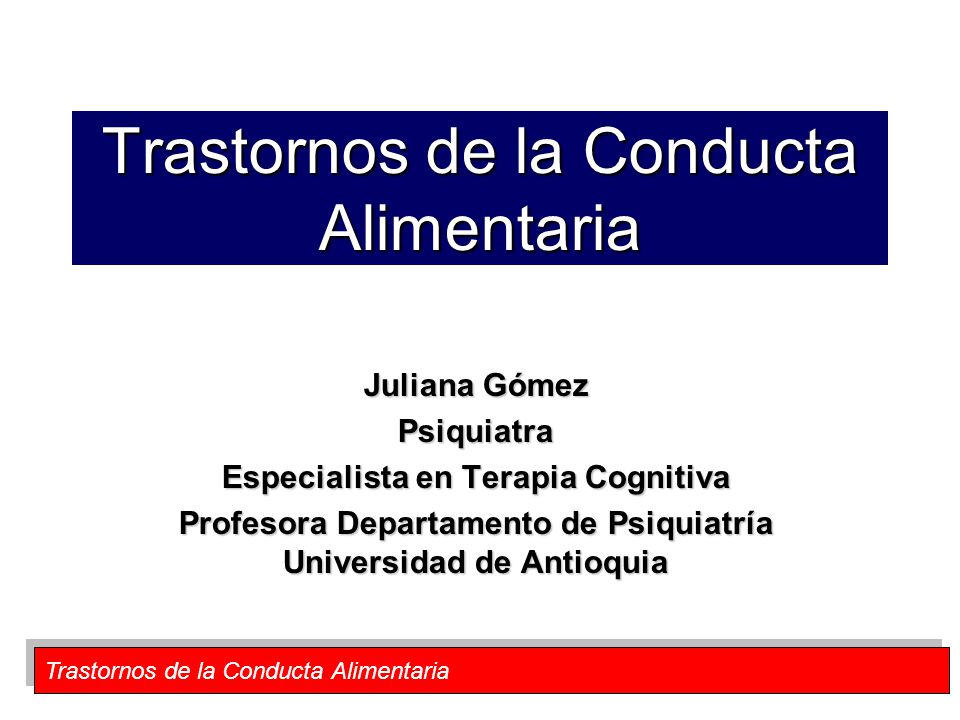 Trastornos de la Conducta Alimentaria

Juliana Gómez
Psiquiatra
Especialista en Terapia Cognitiva
Profesora Departamento de Psiquiatría
Universidad de Antioquia

Trastornos de la Conducta Alimentaria